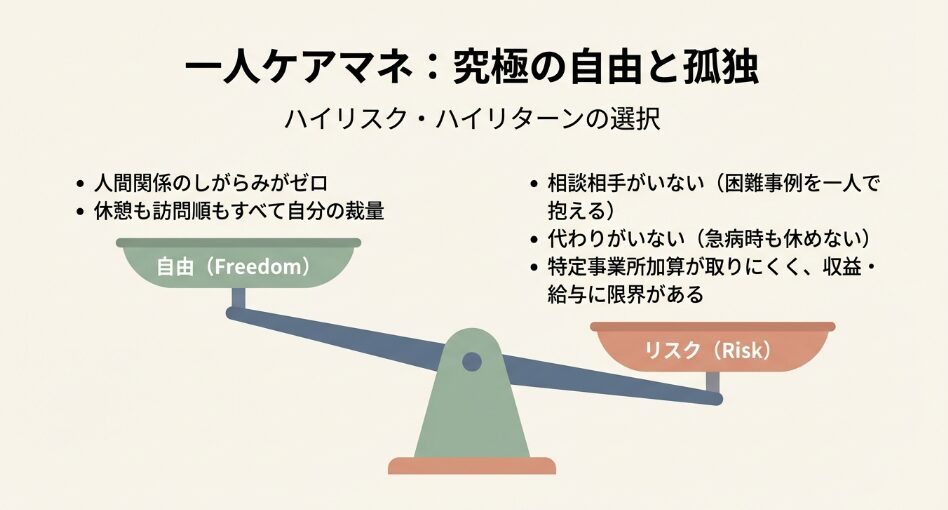 一人ケアマネ：究極の自由と孤独

ハイリスク・ハイリターンの選択

• 人間関係のしがらみがゼロ
• 休憩も訪問順もすべて自分の裁量

自由（Freedom）

• 相談相手がいない（困難事例を一人で抱える）
• 代わりがいない（急病時も休めない）
• 特定事業所加算が取りにくく、収益・給与に限界がある

リスク（Risk）